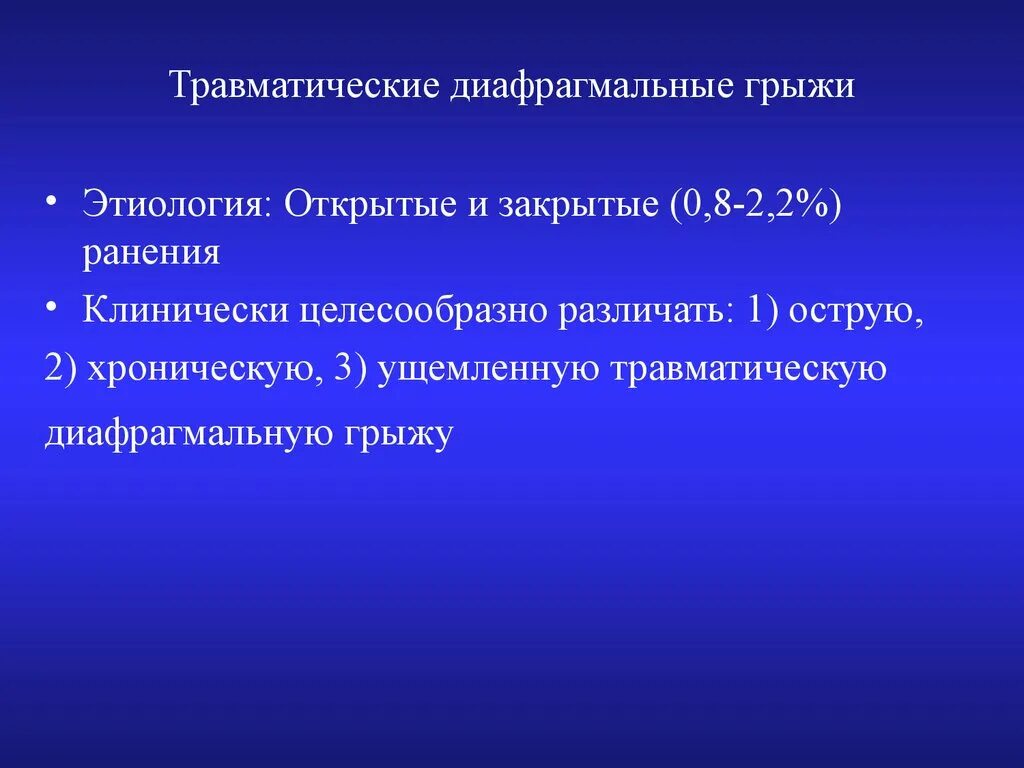 Травматические диафрагмальные грыжи

• Этиология: Открытые и закрытые (0,8-2,2%) ранения

• Клинически целесообразно различать: 1) острую, 2) хроническую, 3) ущемленную травматическую диафрагмальную грыжу